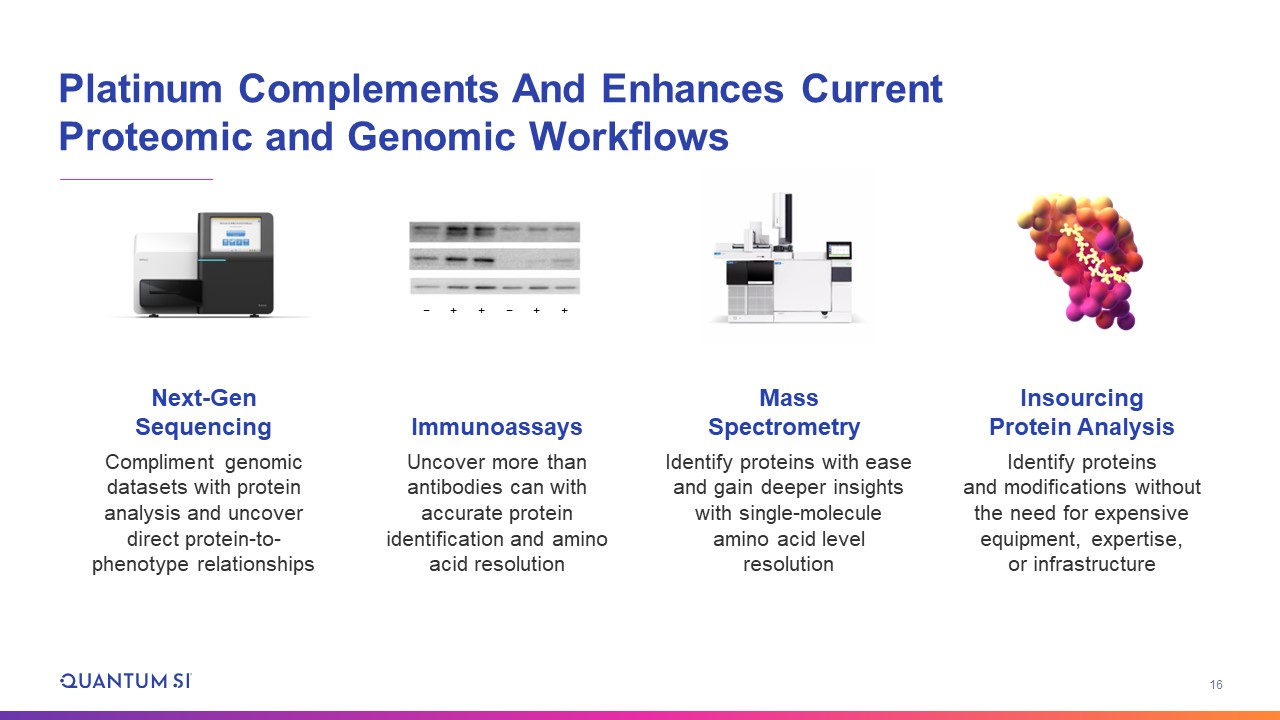 Platinum Complements And Enhances Current Proteomic and Genomic Workflows

− + + − + +

Next-Gen Sequencing

Compliment genomic datasets with protein analysis and uncover direct protein-to-phenotype relationships

Immunoassays

Uncover more than antibodies can with accurate protein identification and amino acid resolution

Mass Spectrometry

Identify proteins with ease and gain deeper insights with single-molecule amino acid level resolution

Insourcing Protein Analysis

Identify proteins and modifications without the need for expensive equipment, expertise, or infrastructure

QUANTUM SI

16